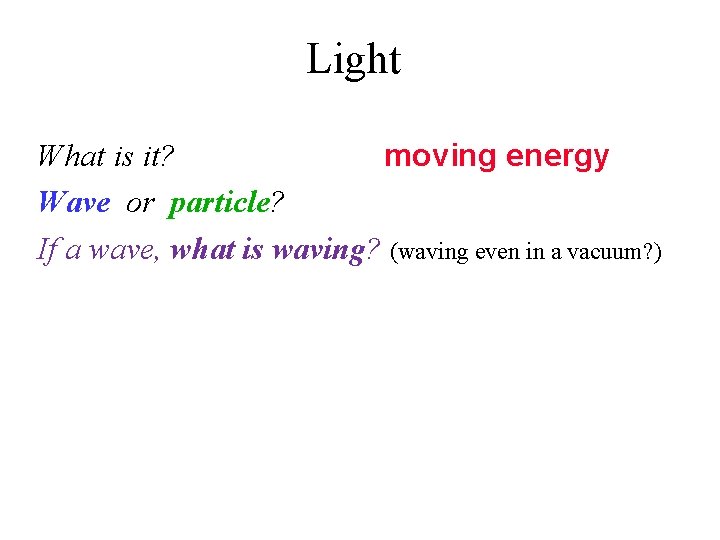 Light

What is it? moving energy

Wave or particle?

If a wave, what is waving? (waving even in a vacuum?)